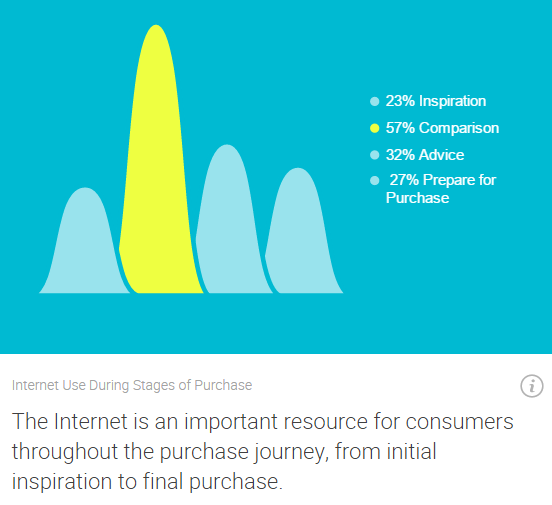 23% Inspiration
57% Comparison
32% Advice
27% Prepare for Purchase

Internet Use During Stages of Purchase

i

The Internet is an important resource for consumers throughout the purchase journey, from initial inspiration to final purchase.